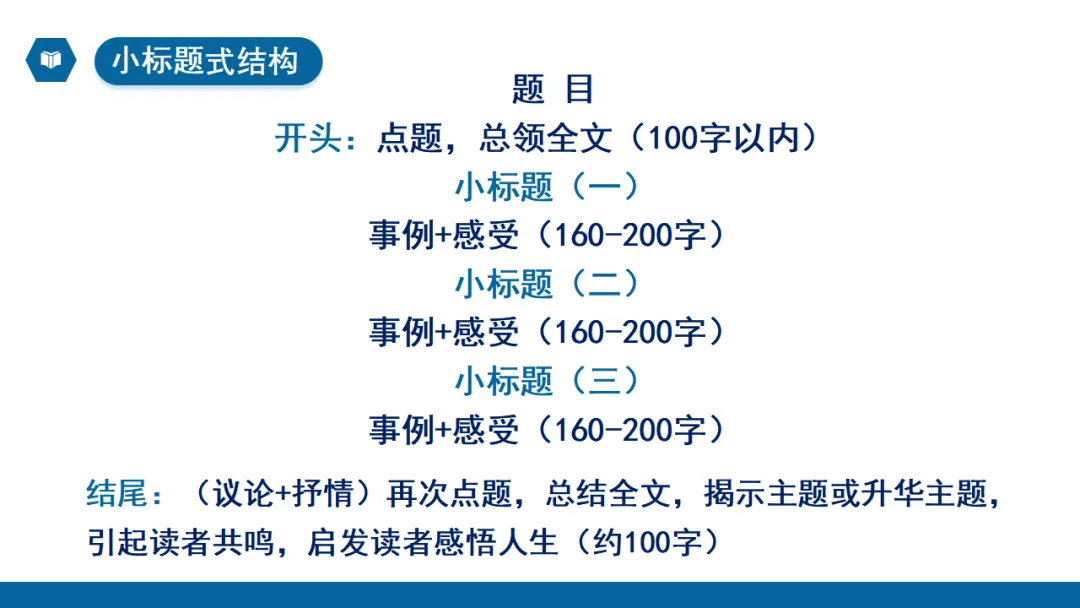 小标题式结构

题 目

开头：点题，总领全文（100字以内）

小标题（一）

事例+感受（160-200字）

小标题（二）

事例+感受（160-200字）

小标题（三）

事例+感受（160-200字）

结尾：（议论+抒情）再次点题，总结全文，揭示主题或升华主题，引起读者共鸣，启发读者感悟人生（约100字）